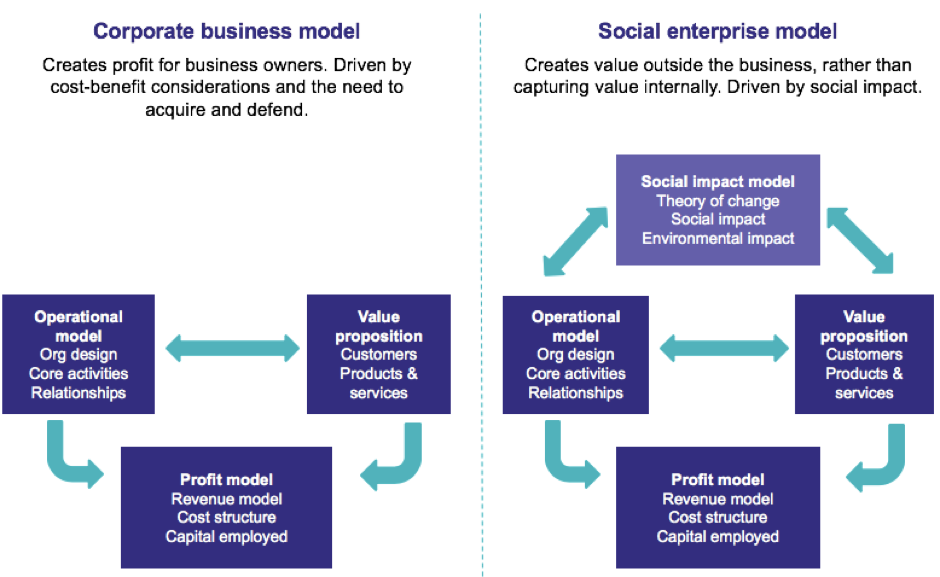 Corporate business model

Creates profit for business owners. Driven by cost-benefit considerations and the need to acquire and defend.

Operational model
Org design
Core activities
Relationships

Value proposition
Customers
Products & services

Profit model
Revenue model
Cost structure
Capital employed

Social enterprise model

Creates value outside the business, rather than capturing value internally. Driven by social impact.

Social impact model
Theory of change
Social impact
Environmental impact

Operational model
Org design
Core activities
Relationships

Value proposition
Customers
Products & services

Profit model
Revenue model
Cost structure
Capital employed